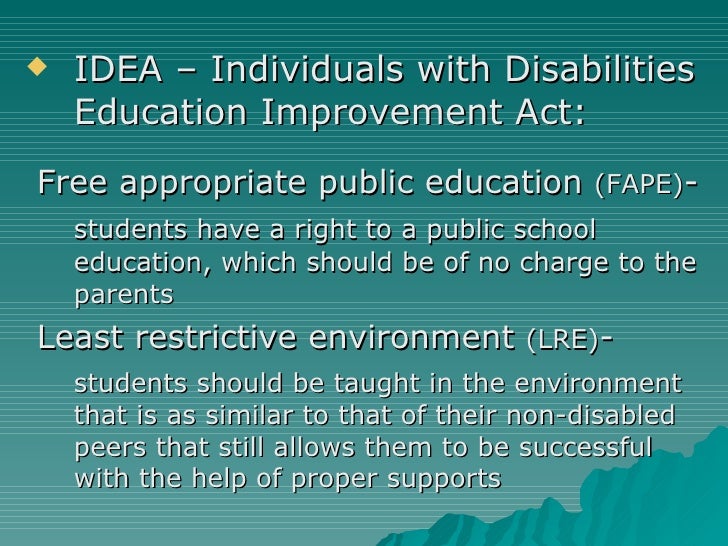 ◆ IDEA – Individuals with Disabilities Education Improvement Act:

Free appropriate public education (FAPE)-

students have a right to a public school education, which should be of no charge to the parents

Least restrictive environment (LRE)-

students should be taught in the environment that is as similar to that of their non-disabled peers that still allows them to be successful with the help of proper supports